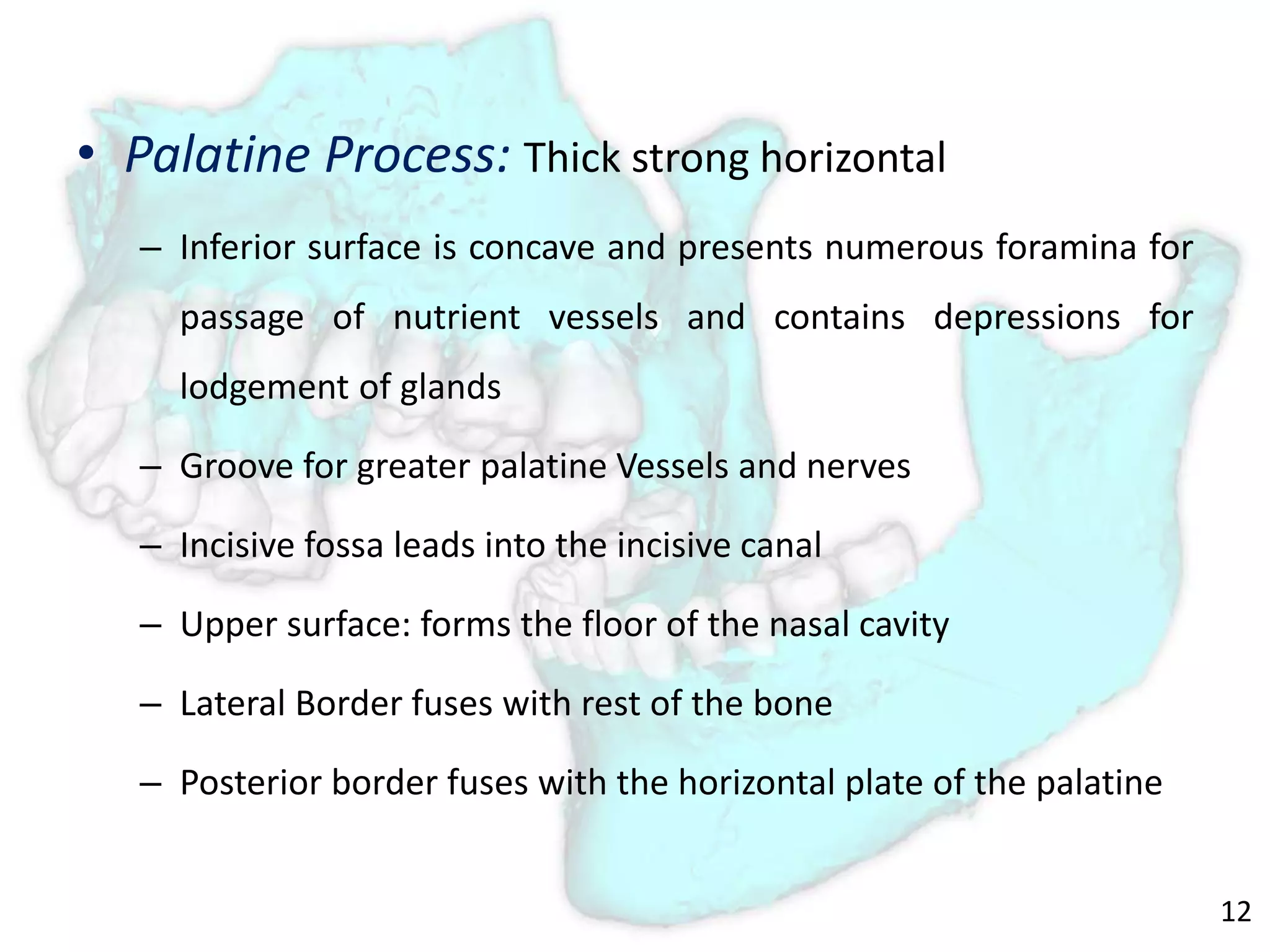 • Palatine Process: Thick strong horizontal

– Inferior surface is concave and presents numerous foramina for passage of nutrient vessels and contains depressions for lodgement of glands

– Groove for greater palatine Vessels and nerves

– Incisive fossa leads into the incisive canal

– Upper surface: forms the floor of the nasal cavity

– Lateral Border fuses with rest of the bone

– Posterior border fuses with the horizontal plate of the palatine

12